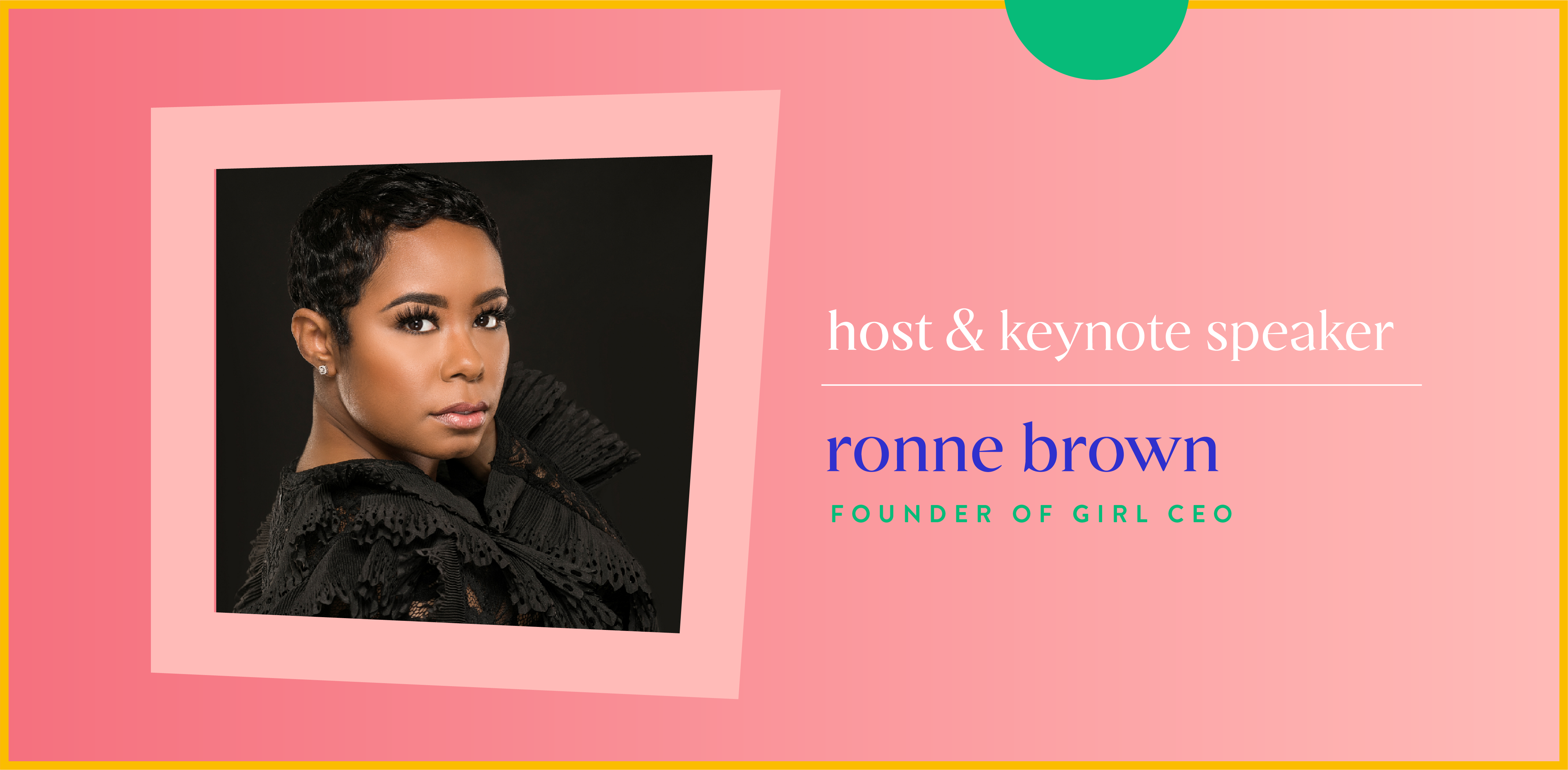 host & keynote speaker

ronne brown

FOUNDER OF GIRL CEO